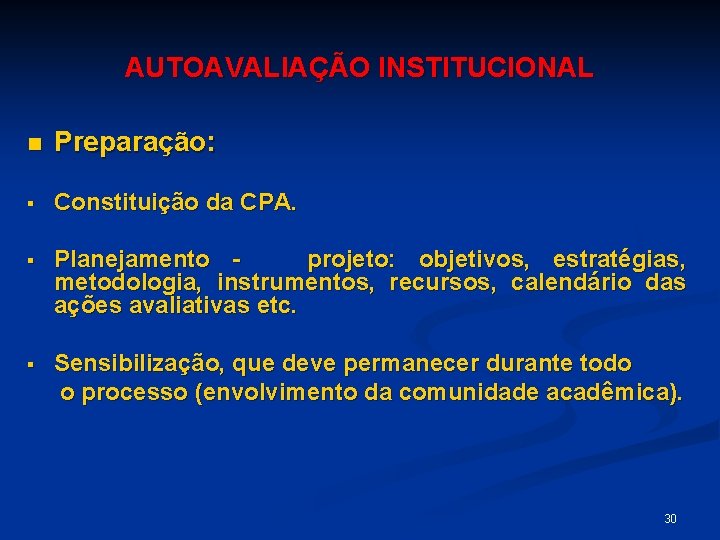 AUTOAVALIAÇÃO INSTITUCIONAL

■ Preparação:

▪ Constituição da CPA.

▪ Planejamento - projeto: objetivos, estratégias, metodologia, instrumentos, recursos, calendário das ações avaliativas etc.

▪ Sensibilização, que deve permanecer durante todo o processo (envolvimento da comunidade acadêmica).

30